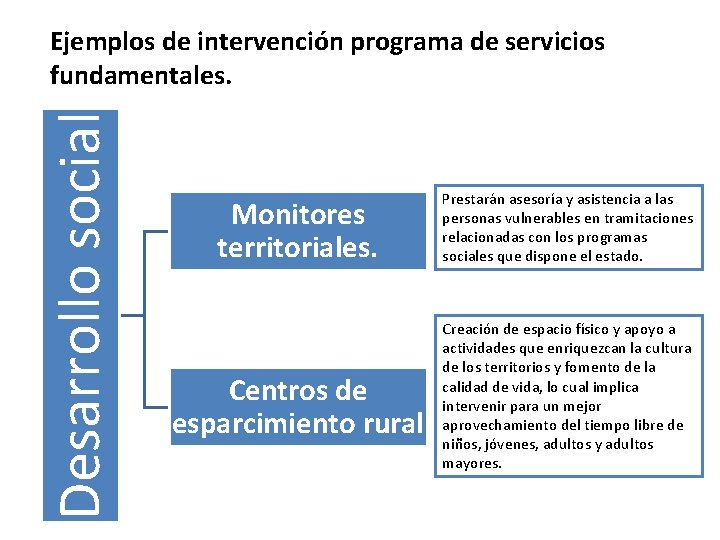 Ejemplos de intervención programa de servicios fundamentales.

Desarrollo social

Monitores territoriales.

Prestarán asesoría y asistencia a las personas vulnerables en tramitaciones relacionadas con los programas sociales que dispone el estado.

Centros de esparcimiento rural

Creación de espacio físico y apoyo a actividades que enriquezcan la cultura de los territorios y fomento de la calidad de vida, lo cual implica intervenir para un mejor aprovechamiento del tiempo libre de niños, jóvenes, adultos y adultos mayores.